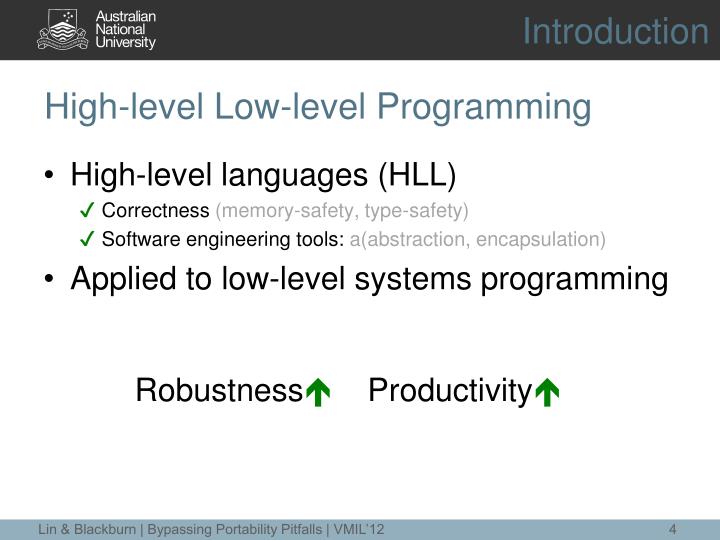 Australian National University

Introduction

High-level Low-level Programming

• High-level languages (HLL)
✓ Correctness (memory-safety, type-safety)
✓ Software engineering tools: a(abstraction, encapsulation)

• Applied to low-level systems programming

Robustness↑ Productivity↑

Lin & Blackburn | Bypassing Portability Pitfalls | VMIL'12

4